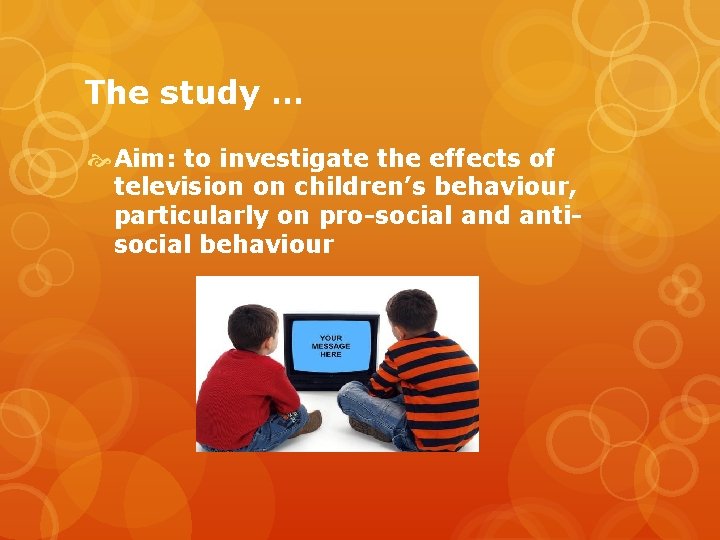 The study …

Aim: to investigate the effects of television on children's behaviour, particularly on pro-social and anti-social behaviour

YOUR MESSAGE HERE